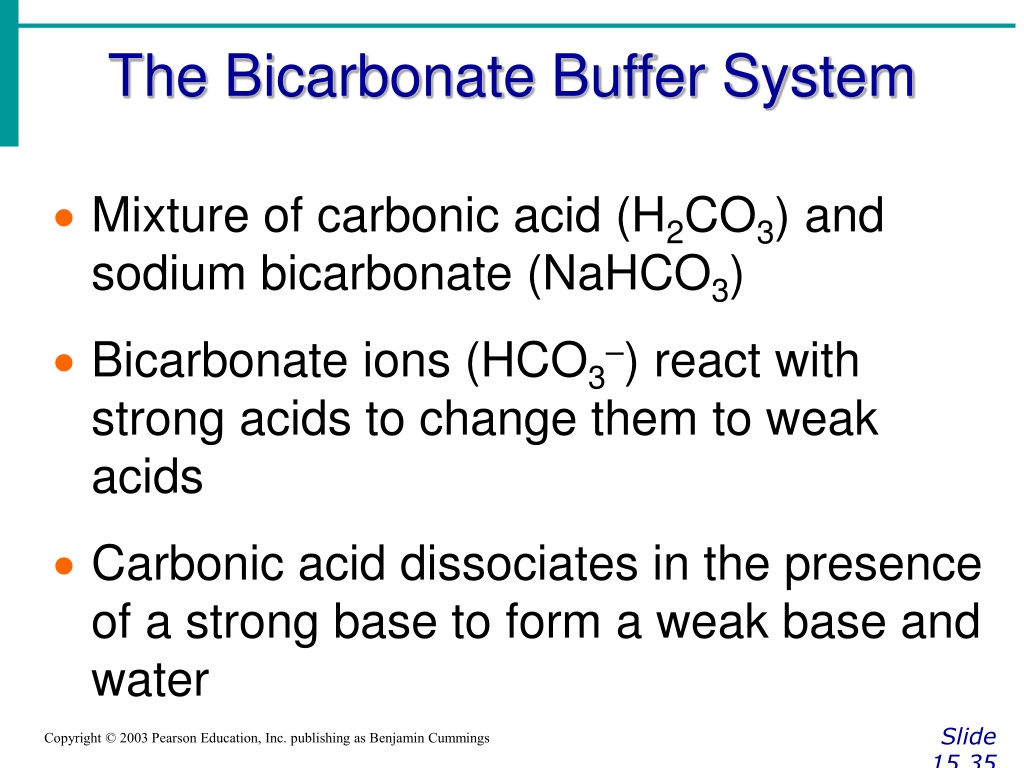 The Bicarbonate Buffer System

• Mixture of carbonic acid ($H_2CO_3$) and sodium bicarbonate ($NaHCO_3$)

• Bicarbonate ions ($HCO_3^-$) react with strong acids to change them to weak acids

• Carbonic acid dissociates in the presence of a strong base to form a weak base and water

Copyright © 2003 Pearson Education, Inc. publishing as Benjamin Cummings

Slide 15.35